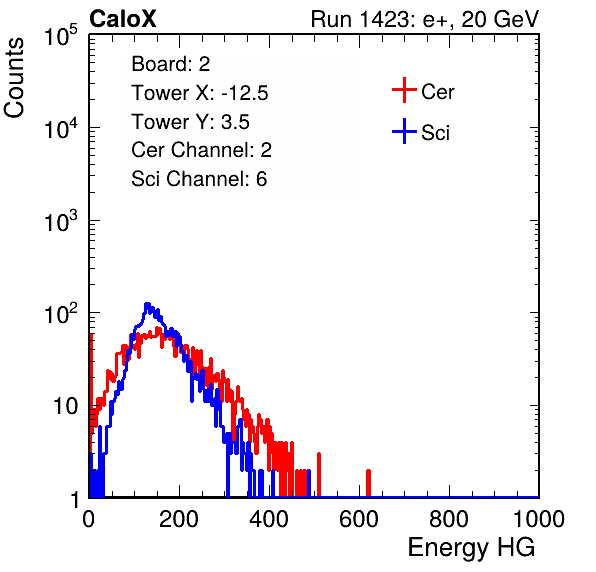 CaloX

Run 1423: e+, 20 GeV

Counts

$10^5$
$10^4$
$10^3$
$10^2$
10
1

Board: 2
Tower X: -12.5
Tower Y: 3.5
Cer Channel: 2
Sci Channel: 6

Cer
Sci

0 200 400 600 800 1000

Energy HG